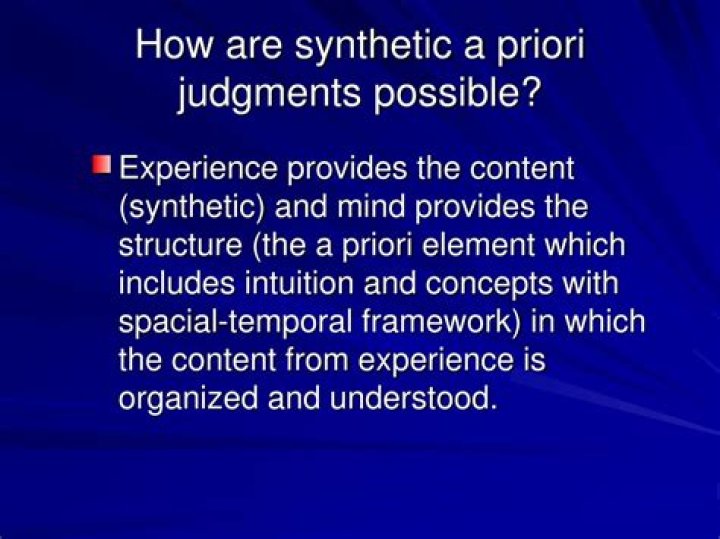 How are synthetic a priori judgments possible?

Experience provides the content (synthetic) and mind provides the structure (the a priori element which includes intuition and concepts with spacial-temporal framework) in which the content from experience is organized and understood.